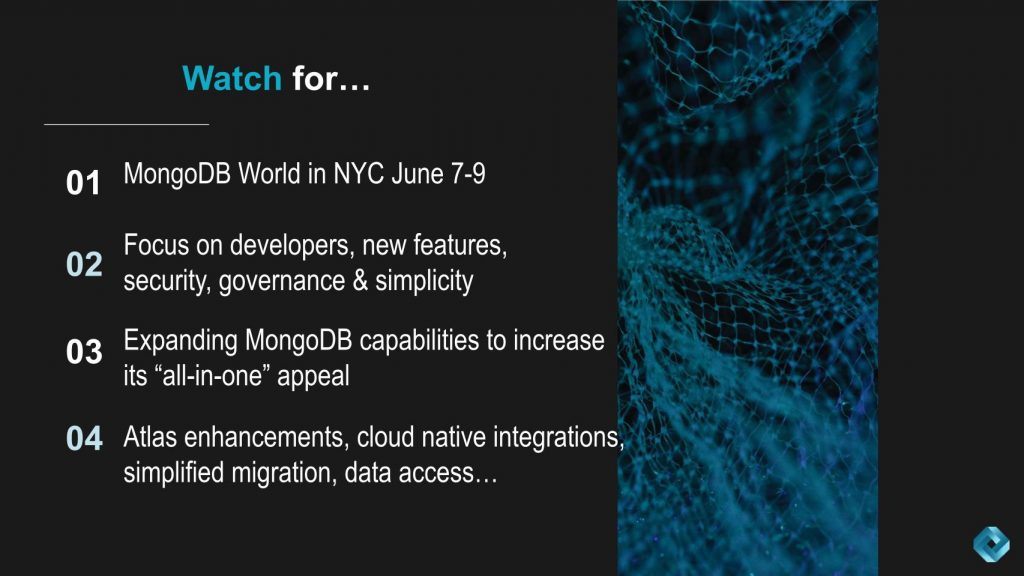 Watch for…

01 MongoDB World in NYC June 7-9

02 Focus on developers, new features, security, governance & simplicity

03 Expanding MongoDB capabilities to increase its “all-in-one” appeal

04 Atlas enhancements, cloud native integrations, simplified migration, data access…